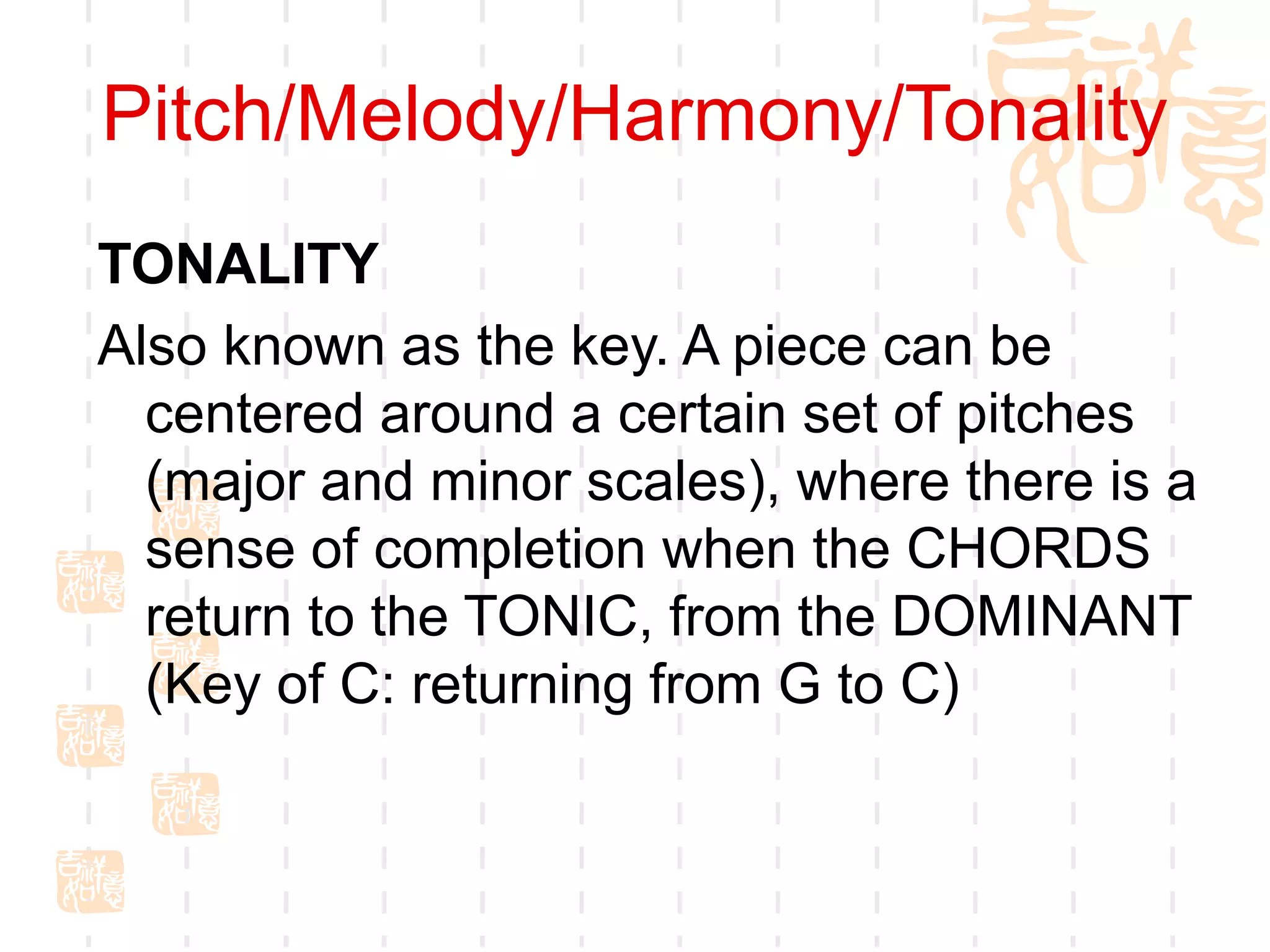 Pitch/Melody/Harmony/Tonality

TONALITY

Also known as the key. A piece can be centered around a certain set of pitches (major and minor scales), where there is a sense of completion when the CHORDS return to the TONIC, from the DOMINANT (Key of C: returning from G to C)